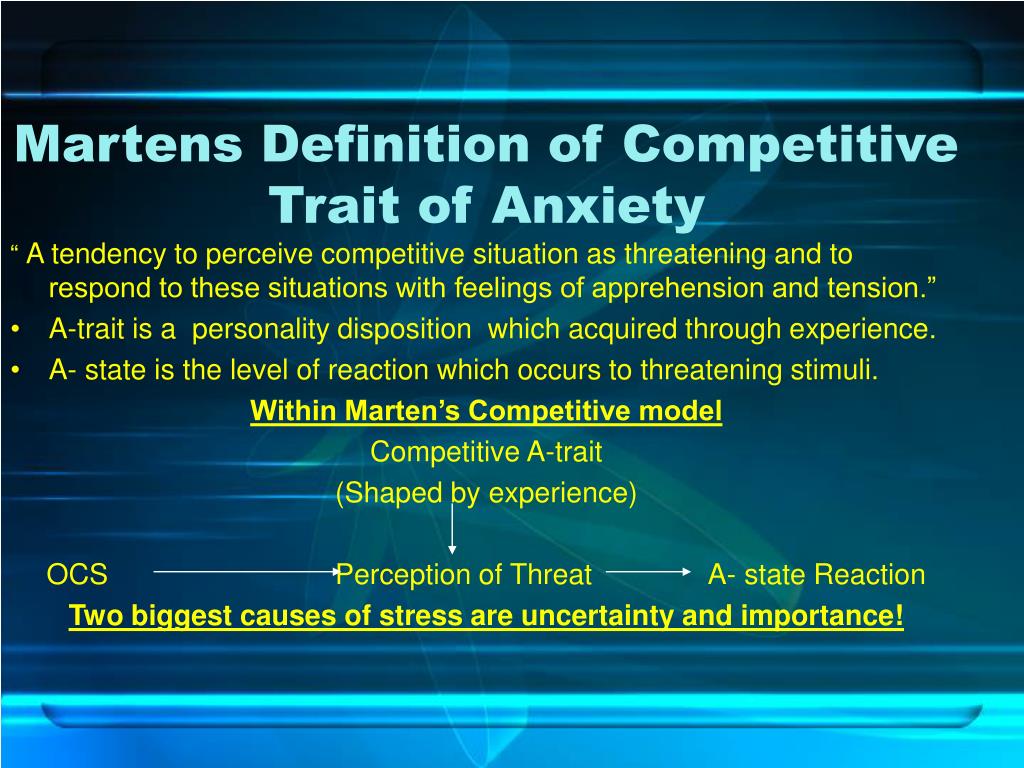 Martens Definition of Competitive Trait of Anxiety

“ A tendency to perceive competitive situation as threatening and to respond to these situations with feelings of apprehension and tension.”

• A-trait is a personality disposition which acquired through experience.

• A- state is the level of reaction which occurs to threatening stimuli.

Within Marten’s Competitive model

Competitive A-trait

(Shaped by experience)

OCS Perception of Threat A- state Reaction

Two biggest causes of stress are uncertainty and importance!